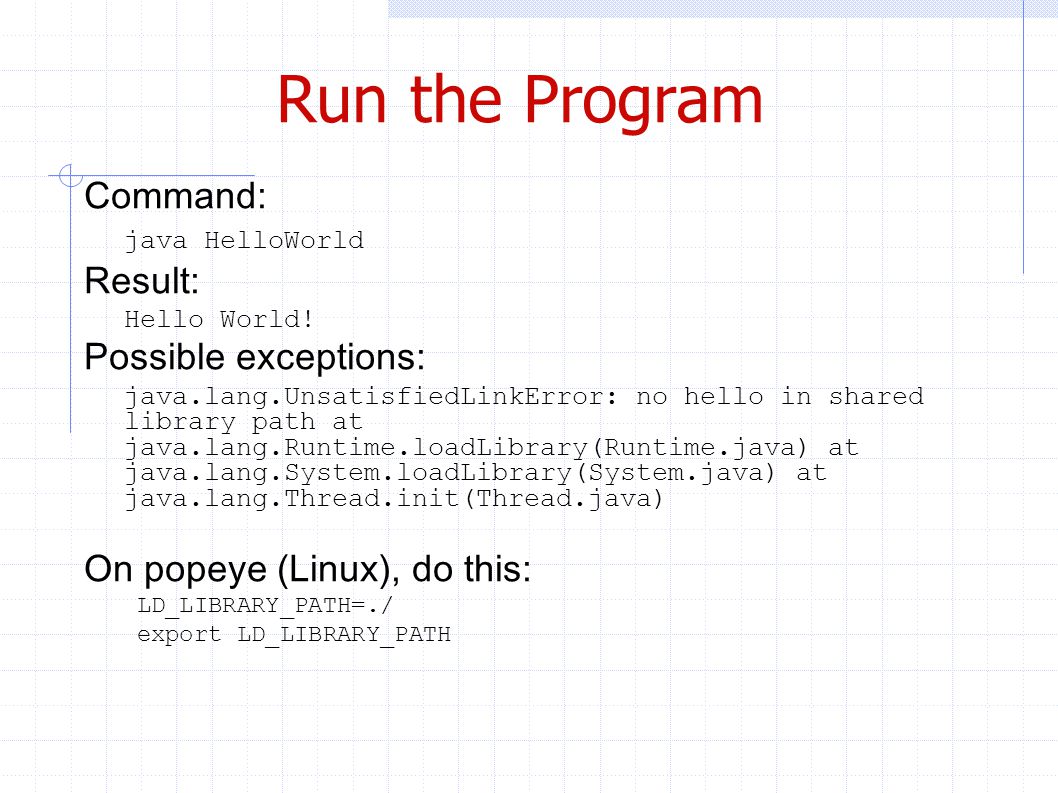 Run the Program

Command:

java HelloWorld

Result:

Hello World!

Possible exceptions:

java.lang.UnsatisfiedLinkError: no hello in shared library path at java.lang.Runtime.loadLibrary(Runtime.java) at java.lang.System.loadLibrary(System.java) at java.lang.Thread.init(Thread.java)

On popeye (Linux), do this:

LD_LIBRARY_PATH=./
export LD_LIBRARY_PATH